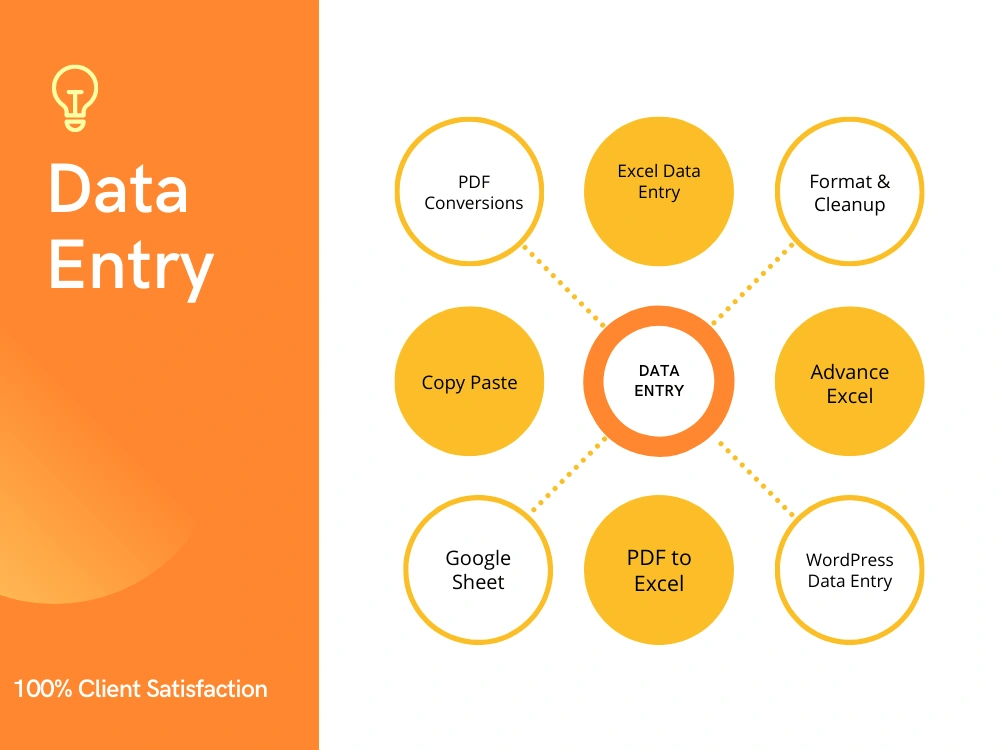 Data Entry

100% Client Satisfaction

PDF Conversions

Excel Data Entry

Format & Cleanup

Copy Paste

DATA ENTRY

Advance Excel

Google Sheet

PDF to Excel

WordPress Data Entry